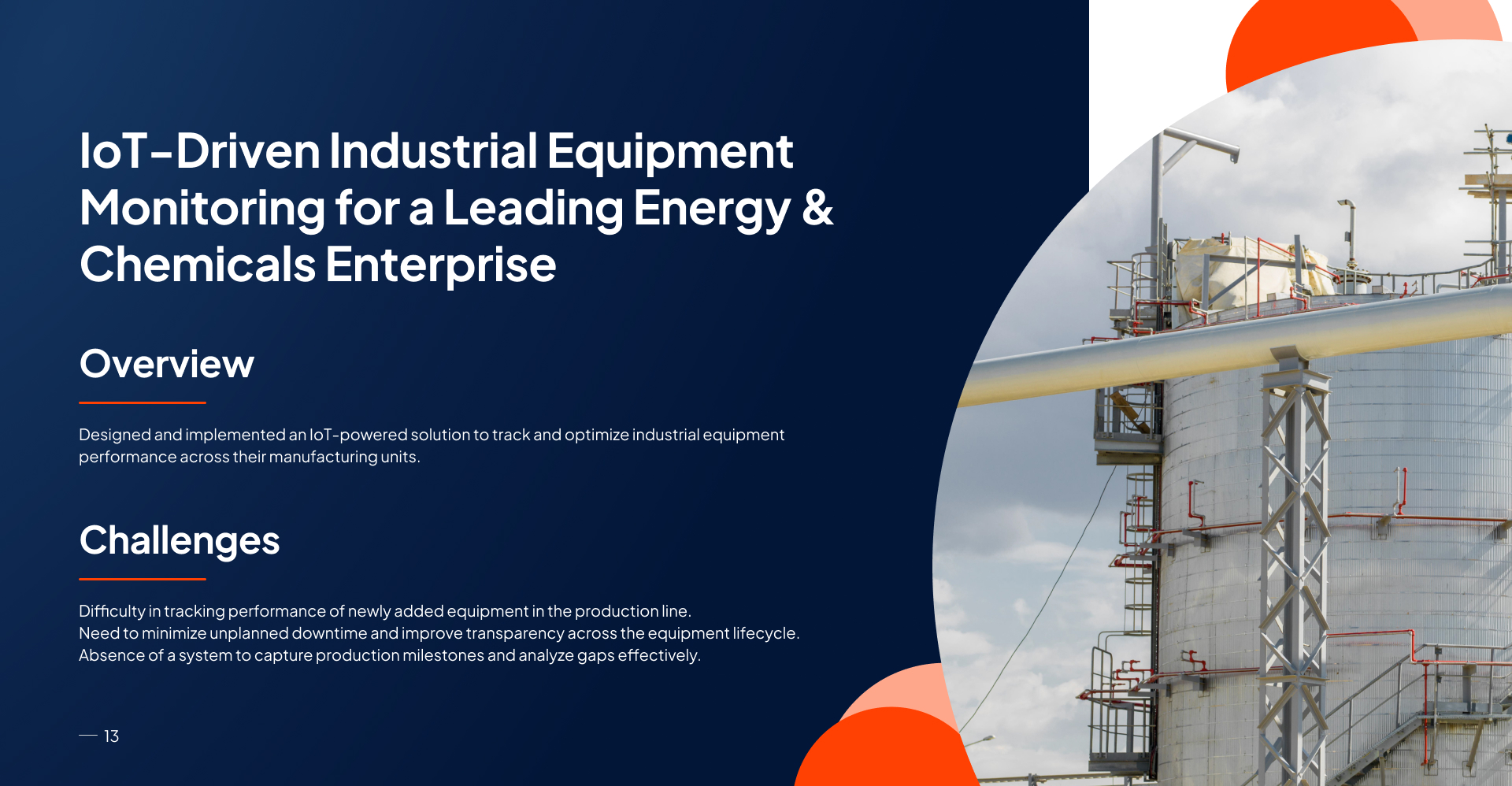 IoT-Driven Industrial Equipment Monitoring for a Leading Energy & Chemicals Enterprise

Overview

Designed and implemented an IoT-powered solution to track and optimize industrial equipment performance across their manufacturing units.

Challenges

Difficulty in tracking performance of newly added equipment in the production line.
Need to minimize unplanned downtime and improve transparency across the equipment lifecycle.
Absence of a system to capture production milestones and analyze gaps effectively.

— 13